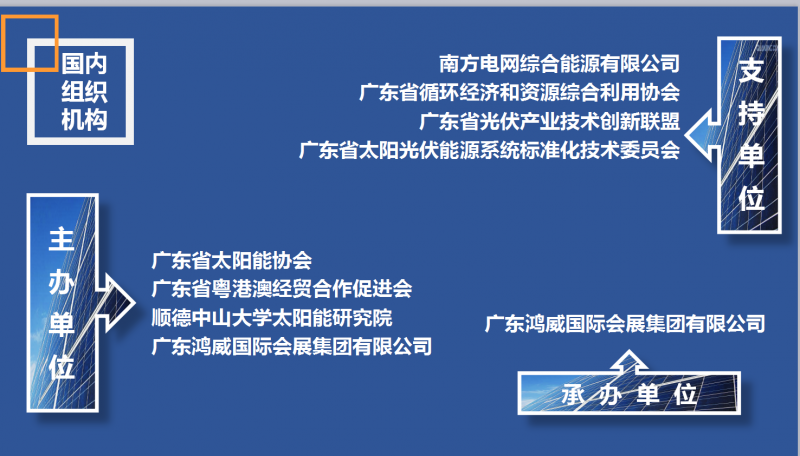 国内组织机构

南方电网综合能源有限公司
广东省循环经济和资源综合利用协会
广东省光伏产业技术创新联盟
广东省太阳光伏能源系统标准化技术委员会

支持单位

主办单位

广东省太阳能协会
广东省粤港澳经贸合作促进会
顺德中山大学太阳能研究院
广东鸿威国际会展集团有限公司

广东鸿威国际会展集团有限公司

承办单位